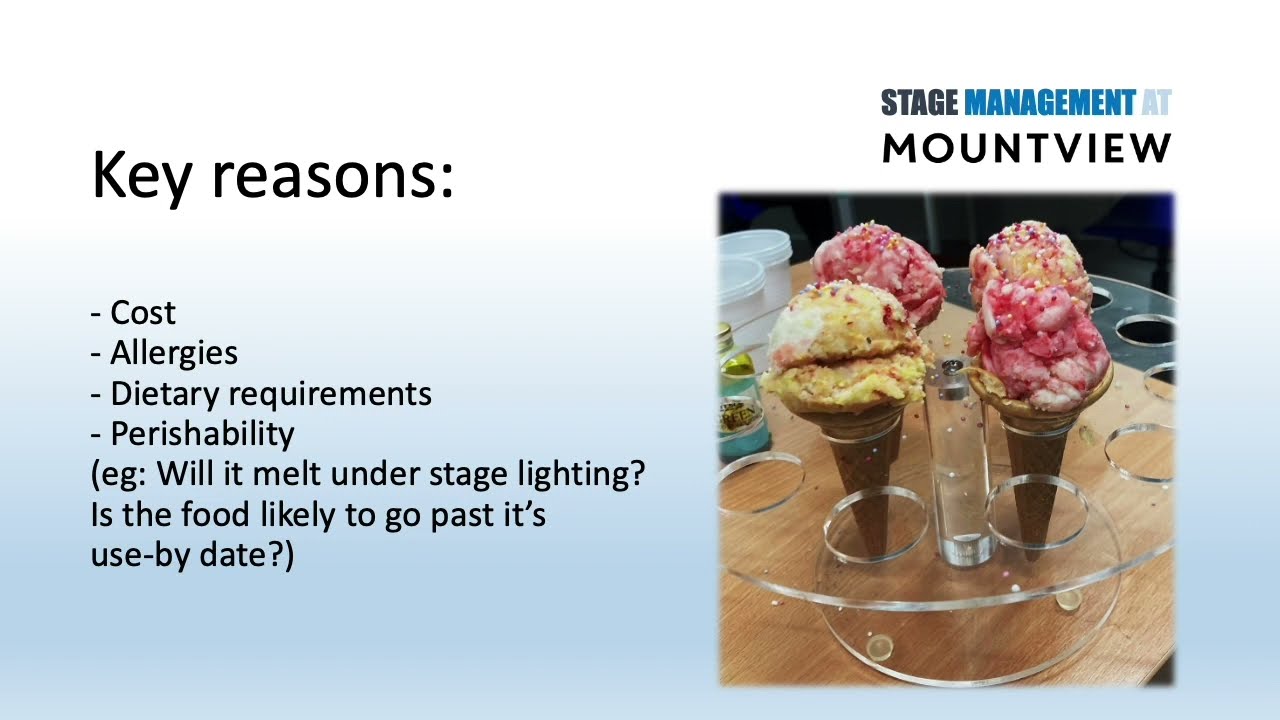 STAGE MANAGEMENT AT
MOUNTVIEW

Key reasons:

- Cost
- Allergies
- Dietary requirements
- Perishability
(eg: Will it melt under stage lighting? Is the food likely to go past it's use-by date?)